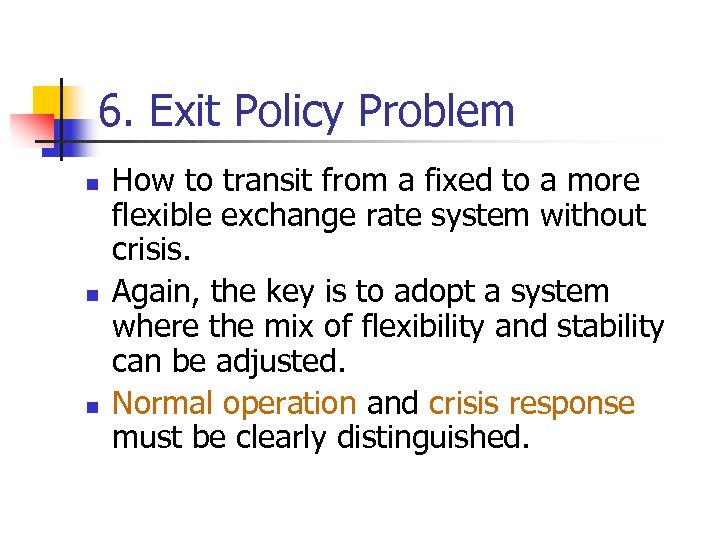 6. Exit Policy Problem

- How to transit from a fixed to a more flexible exchange rate system without crisis.
- Again, the key is to adopt a system where the mix of flexibility and stability can be adjusted.
- Normal operation and crisis response must be clearly distinguished.